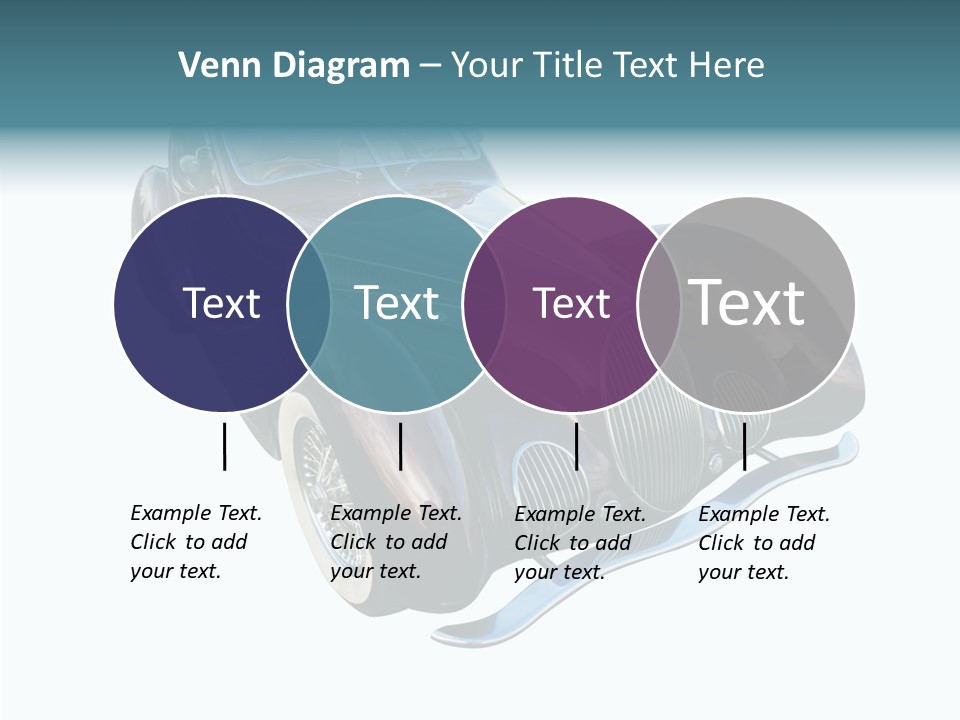 Venn Diagram – Your Title Text Here

Text

Text

Text

Text

Example Text. Click to add your text.

Example Text. Click to add your text.

Example Text. Click to add your text.

Example Text. Click to add your text.